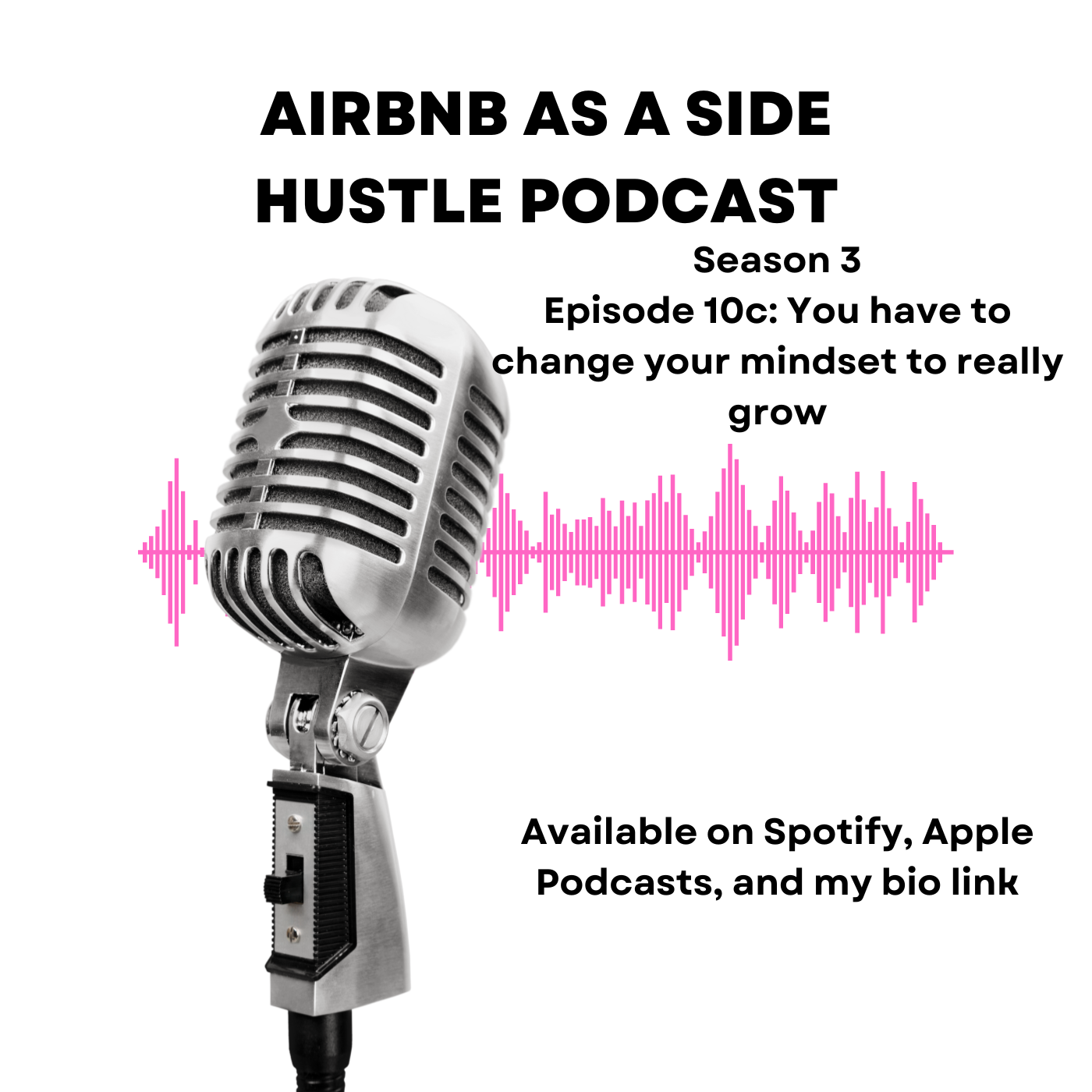 AIRBNB AS A SIDE HUSTLE PODCAST

Season 3
Episode 10c: You have to change your mindset to really grow

Available on Spotify, Apple Podcasts, and my bio link